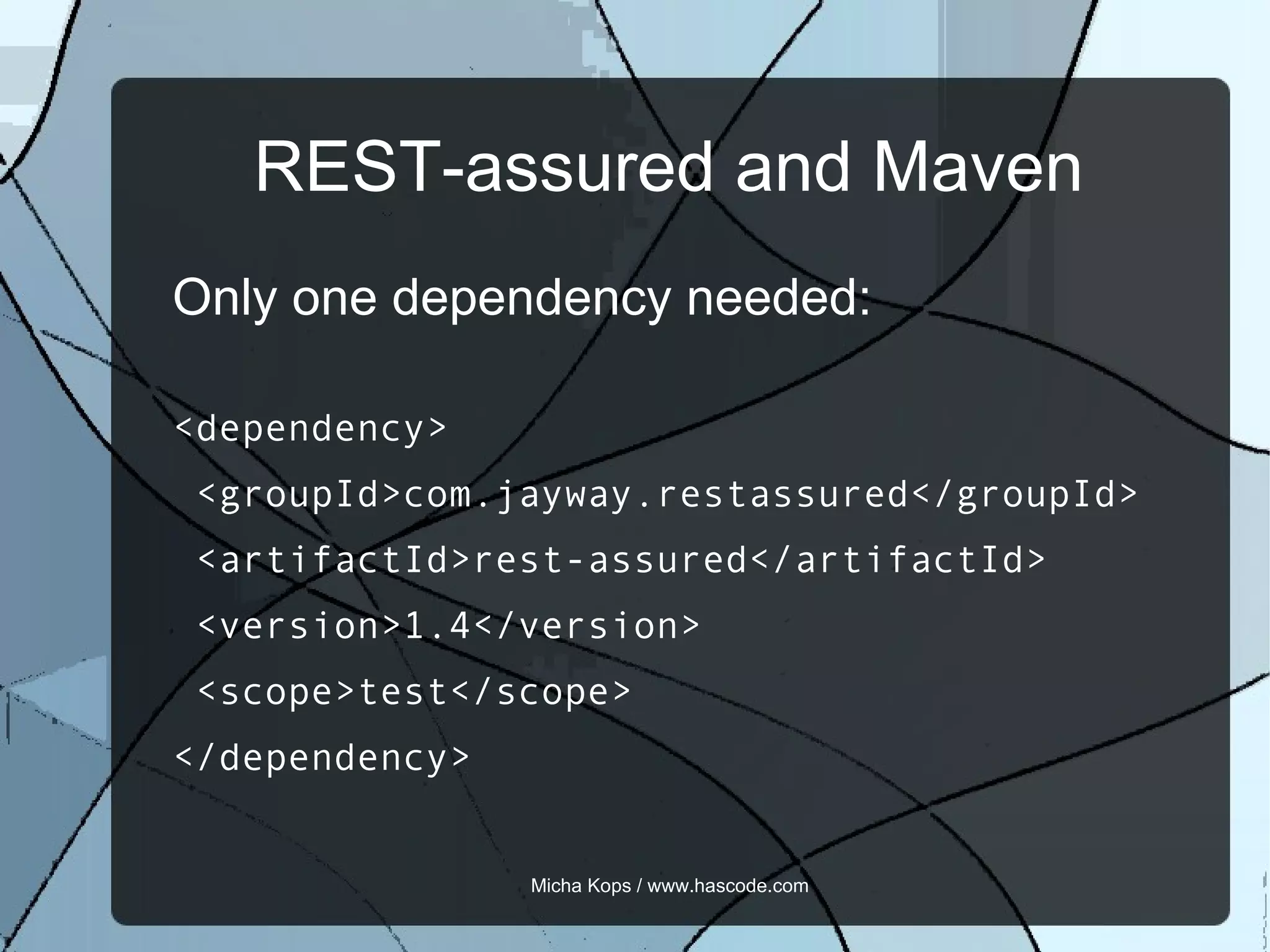 REST-assured and Maven

Only one dependency needed:

<dependency>
<groupId>com.jayway.restassured</groupId>
<artifactId>rest-assured</artifactId>
<version>1.4</version>
<scope>test</scope>
</dependency>

Micha Kops / www.hascode.com